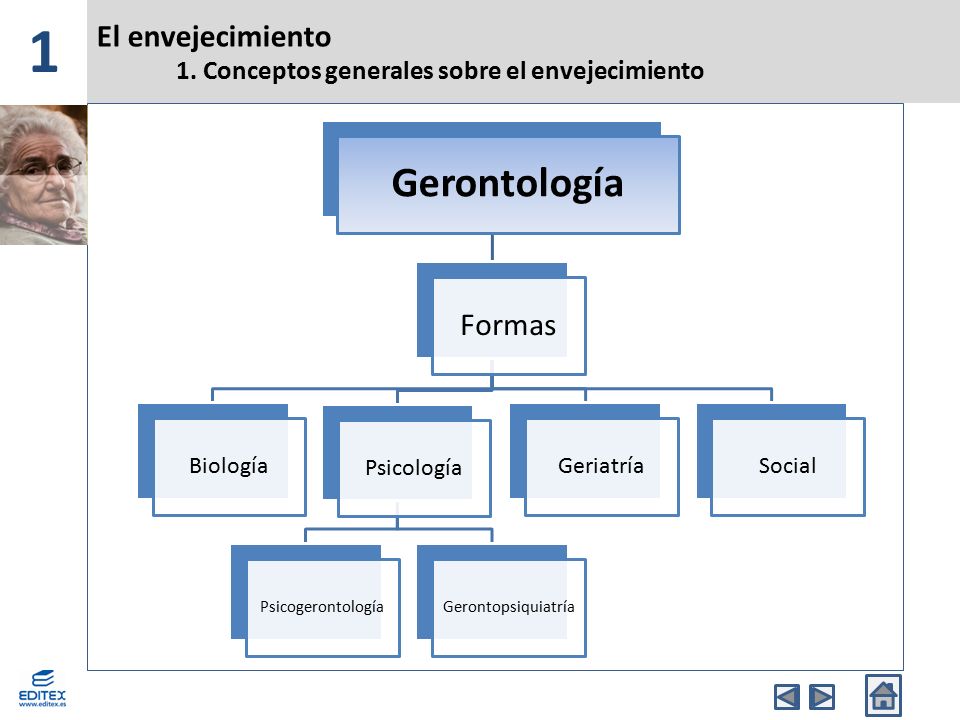 1

El envejecimiento

1. Conceptos generales sobre el envejecimiento

Gerontología

Formas

Biología

Psicología

Geriatría

Social

Psicogerontología

Gerontopsiquiatría

EDITEX
www.editex.es